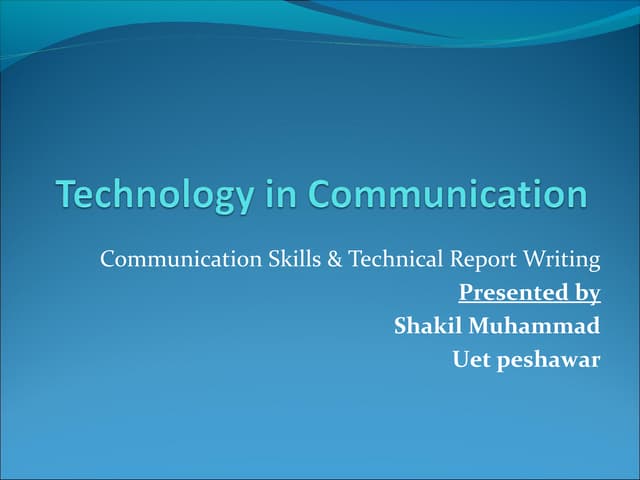 Technology in Communication

Communication Skills & Technical Report Writing
Presented by
Shakil Muhammad
Uet peshawar